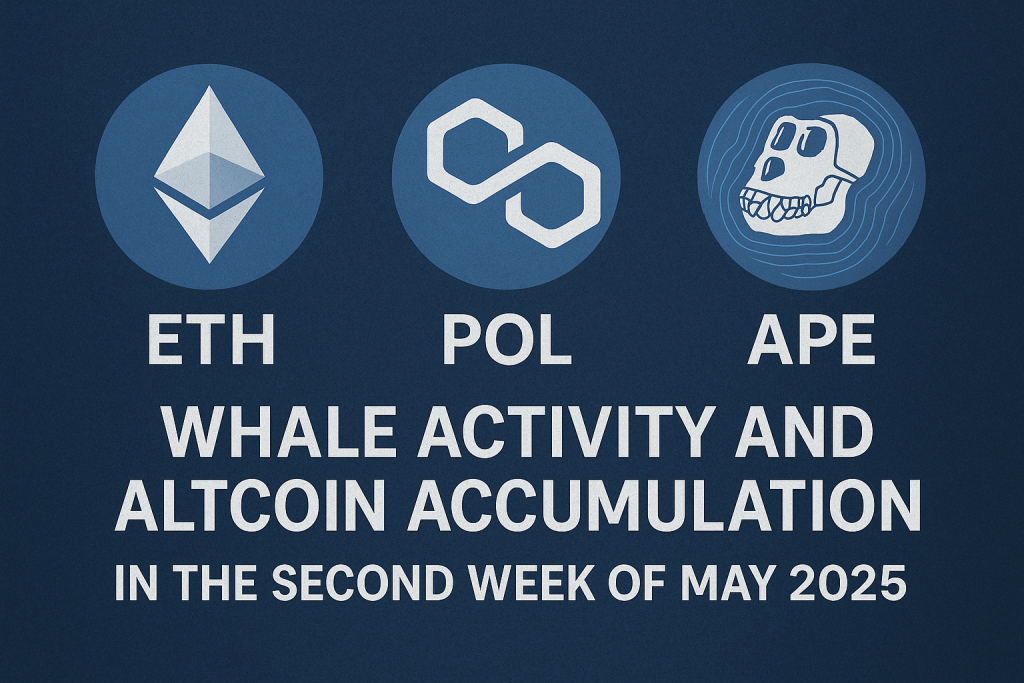 ETH POL APE

WHALE ACTIVITY AND ALTCOIN ACCUMULATION

IN THE SECOND WEEK OF MAY 2025